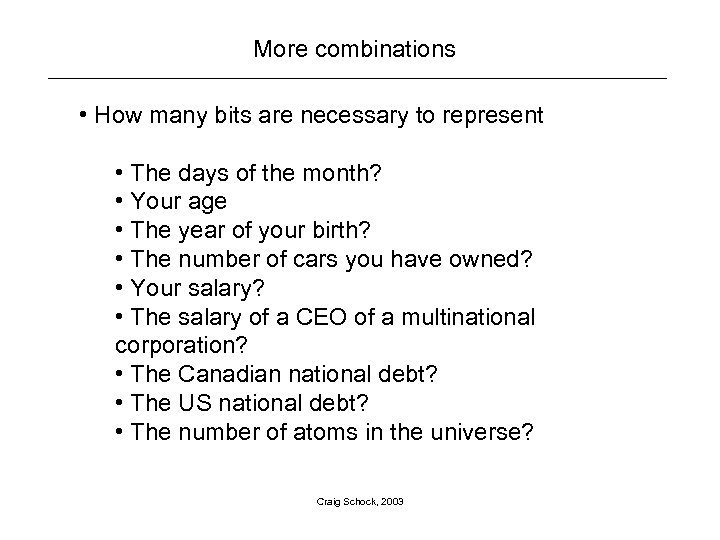 More combinations

• How many bits are necessary to represent

• The days of the month?
• Your age
• The year of your birth?
• The number of cars you have owned?
• Your salary?
• The salary of a CEO of a multinational corporation?
• The Canadian national debt?
• The US national debt?
• The number of atoms in the universe?

Craig Schock, 2003